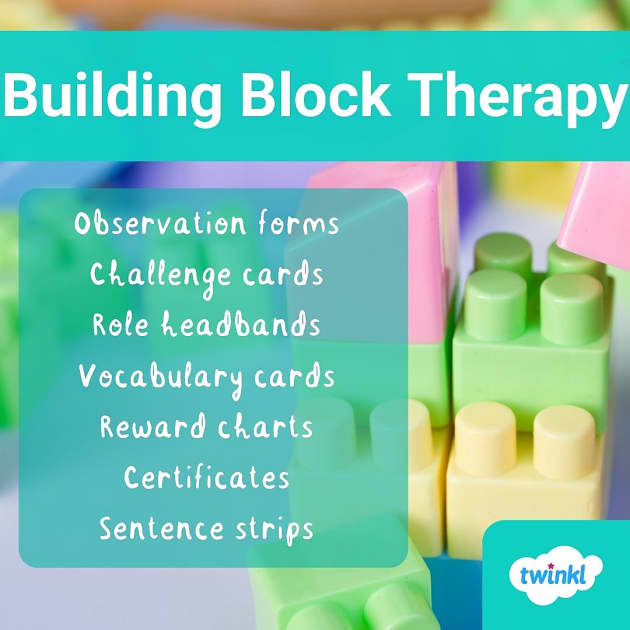 Building Block Therapy

Observation forms
Challenge cards
Role headbands
Vocabulary cards
Reward charts
Certificates
Sentence strips

twinkl